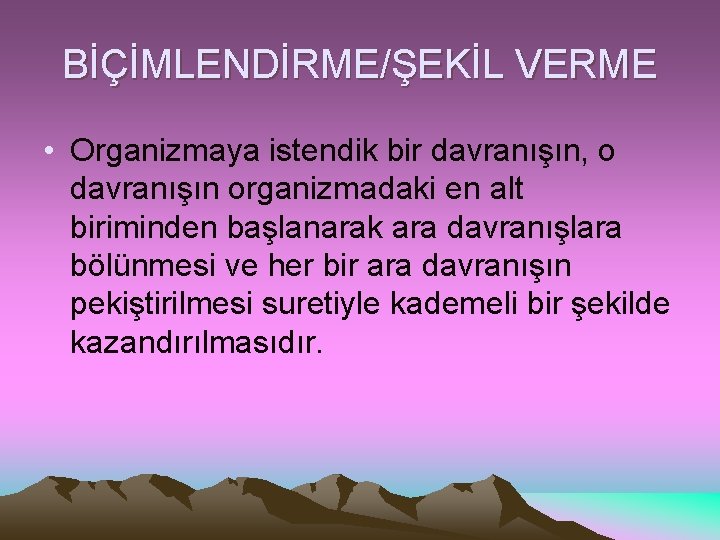 BİÇİMLENDİRME/ŞEKİL VERME

• Organizmaya istendik bir davranışın, o davranışın organizmadaki en alt biriminden başlanarak ara davranışlara bölünmesi ve her bir ara davranışın pekiştirilmesi suretiyle kademeli bir şekilde kazandırılmasıdır.